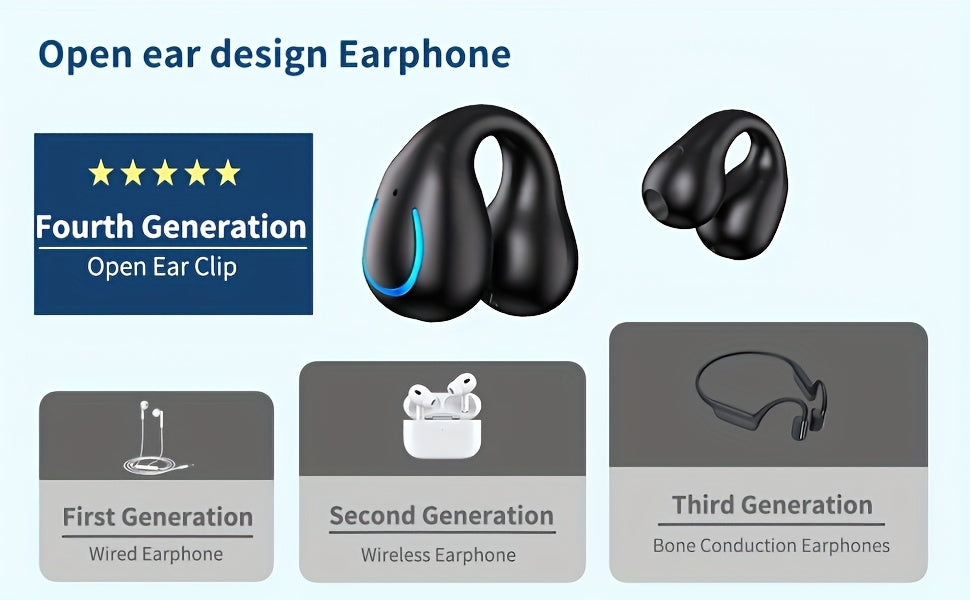 Open ear design Earphone

★★★★★
Fourth Generation
Open Ear Clip

First Generation
Wired Earphone

Second Generation
Wireless Earphone

Third Generation
Bone Conduction Earphones